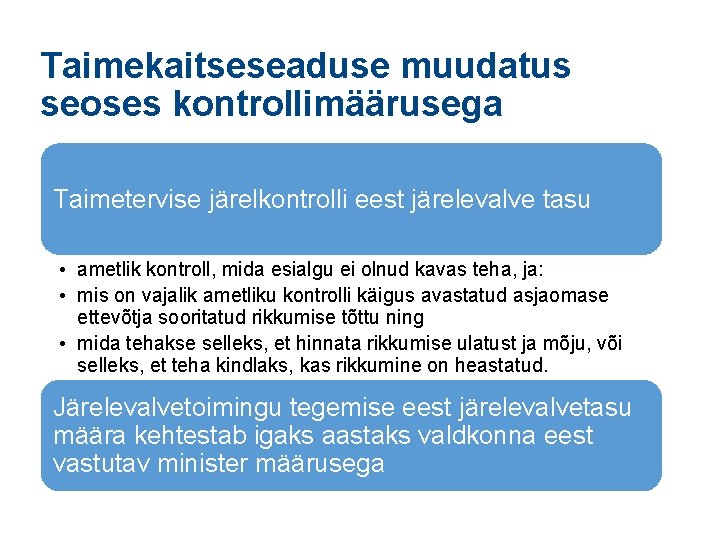 Taimekaitseseaduse muudatus seoses kontrollimäärusega

Taimetervise järelkontrolli eest järelevalve tasu

• ametlik kontroll, mida esialgu ei olnud kavas teha, ja:
• mis on vajalik ametliku kontrolli käigus avastatud asjaomase ettevõtja sooritatud rikkumise tõttu ning
• mida tehakse selleks, et hinnata rikkumise ulatust ja mõju, või selleks, et teha kindlaks, kas rikkumine on heastatud.

Järelevalvetoimingu tegemise eest järelevalvetasu määra kehtestab igaks aastaks valdkonna eest vastutav minister määrusega